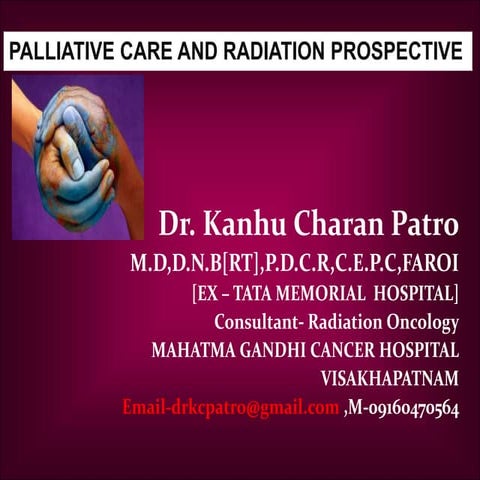 PALLIATIVE CARE AND RADIATION PROSPECTIVE

Dr. Kanhu Charan Patro
M.D,D.N.B[RT],P.D.C.R,C.E.P.C,FAROI
[EX – TATA MEMORIAL HOSPITAL]
Consultant- Radiation Oncology
MAHATMA GANDHI CANCER HOSPITAL
VISAKHAPATNAM
Email-drkcpatro@gmail.com ,M-09160470564